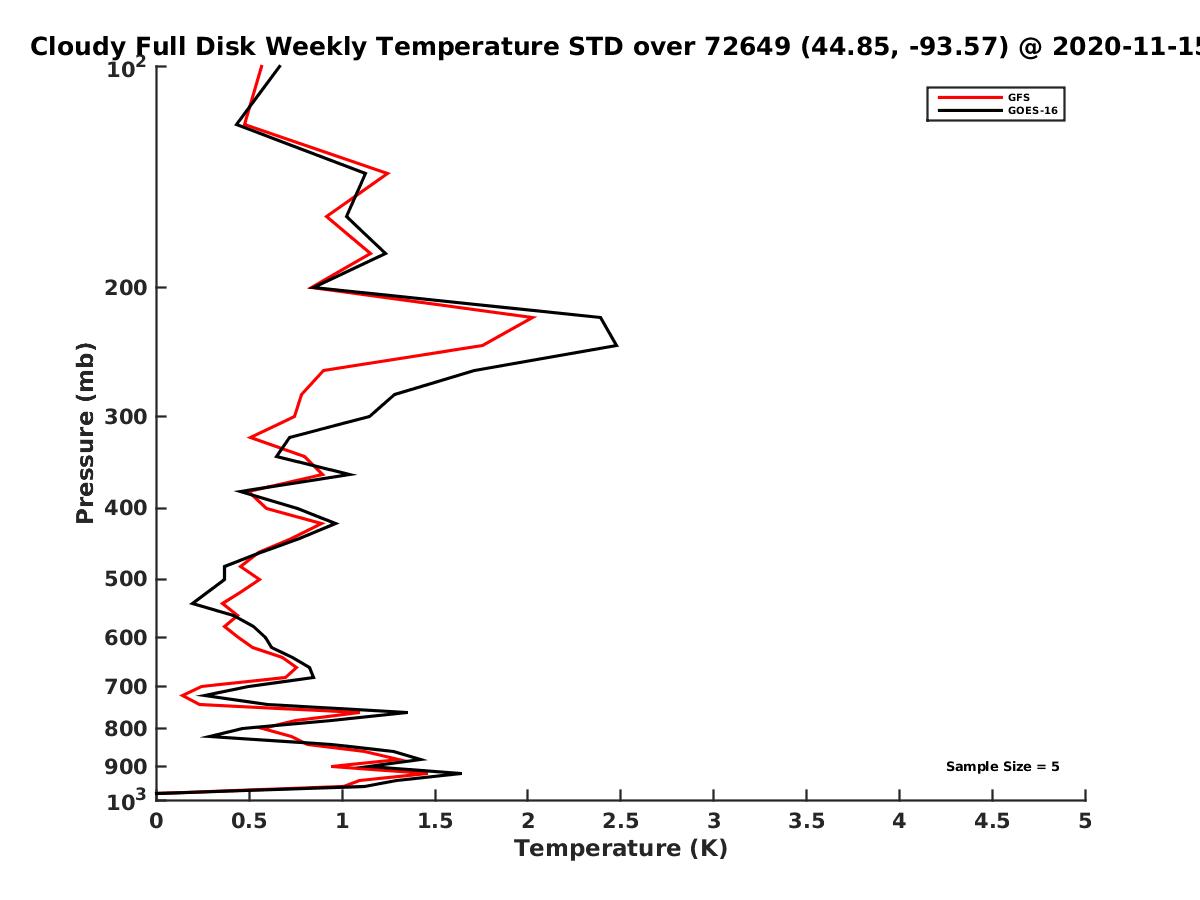 Cloudy Full Disk Weekly Temperature STD over 72649 (44.85, -93.57) @ 2020-11-15

GFS
GOES-16

Pressure (mb)

$10^2$
200
300
400
500
600
700
800
900
$10^3$

Sample Size = 5

0
0.5
1
1.5
2
2.5
3
3.5
4
4.5
5

Temperature (K)